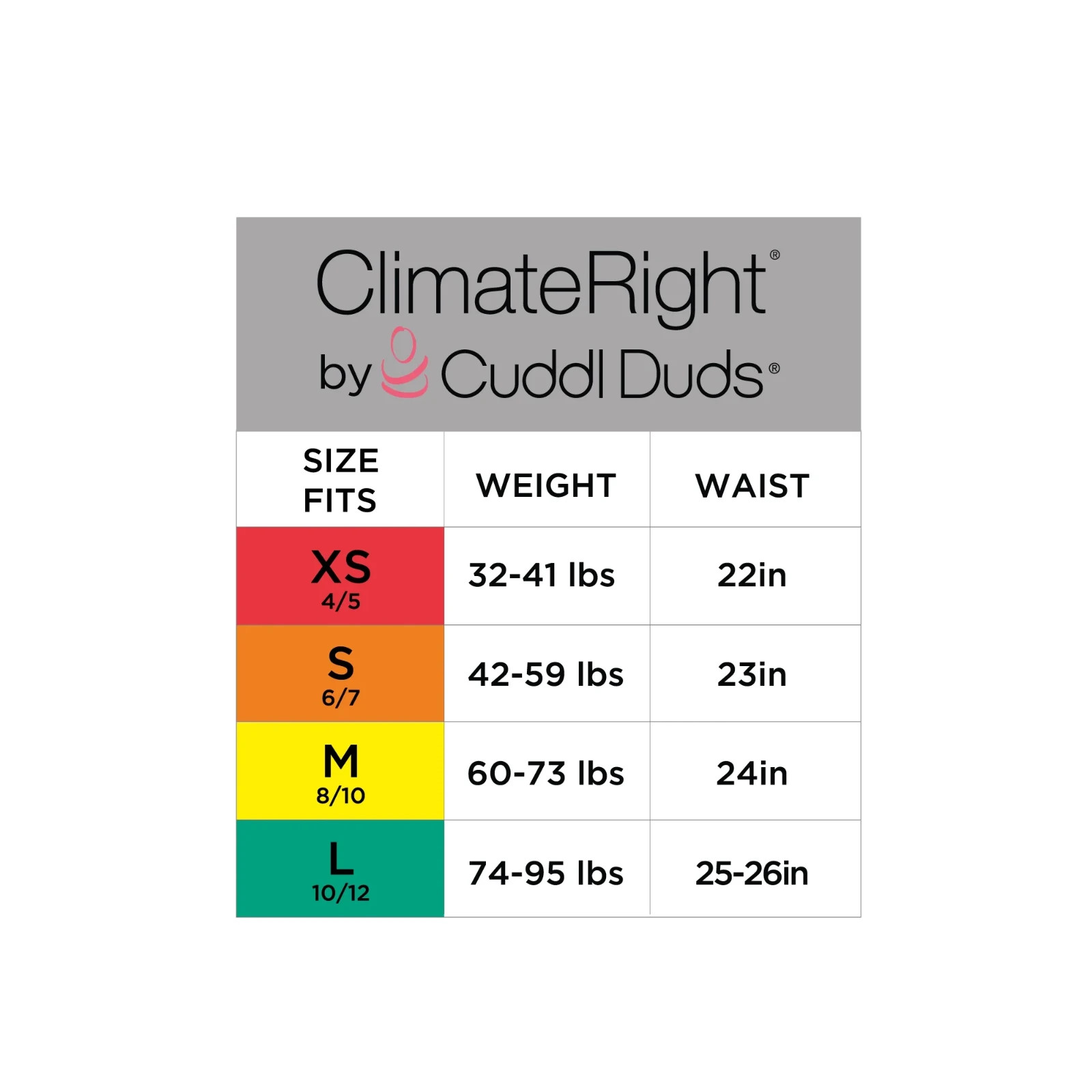 ClimateRight®
by Cuddl Duds®

| SIZE FITS | WEIGHT | WAIST |
|---|---|---|
| XS 4/5 | 32-41 lbs | 22in |
| S 6/7 | 42-59 lbs | 23in |
| M 8/10 | 60-73 lbs | 24in |
| L 10/12 | 74-95 lbs | 25-26in |